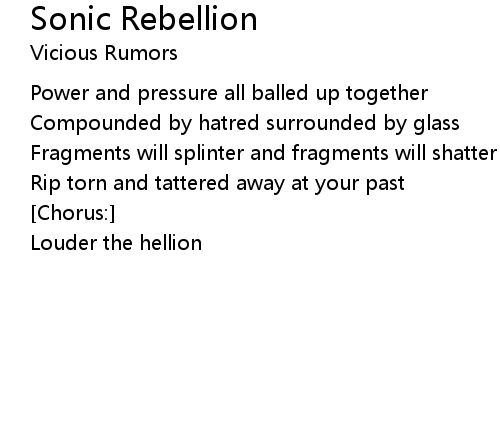 Sonic Rebellion
Vicious Rumors

Power and pressure all balled up together
Compounded by hatred surrounded by glass
Fragments will splinter and fragments will shatter
Rip torn and tattered away at your past
[Chorus:]
Louder the hellion